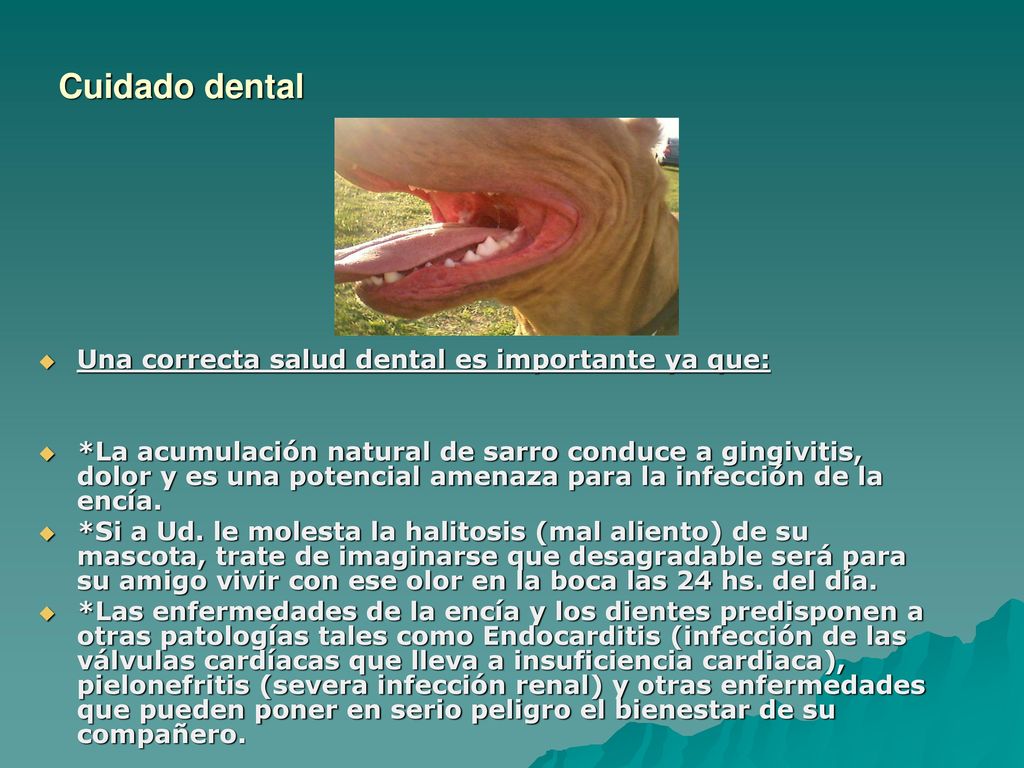 Cuidado dental

Una correcta salud dental es importante ya que:

*La acumulación natural de sarro conduce a gingivitis, dolor y es una potencial amenaza para la infección de la encía.

*Si a Ud. le molesta la halitosis (mal aliento) de su mascota, trate de imaginarse que desagradable será para su amigo vivir con ese olor en la boca las 24 hs. del día.

*Las enfermedades de la encía y los dientes predisponen a otras patologías tales como Endocarditis (infección de las válvulas cardíacas que lleva a insuficiencia cardiaca), pielonefritis (severa infección renal) y otras enfermedades que pueden poner en serio peligro el bienestar de su compañero.